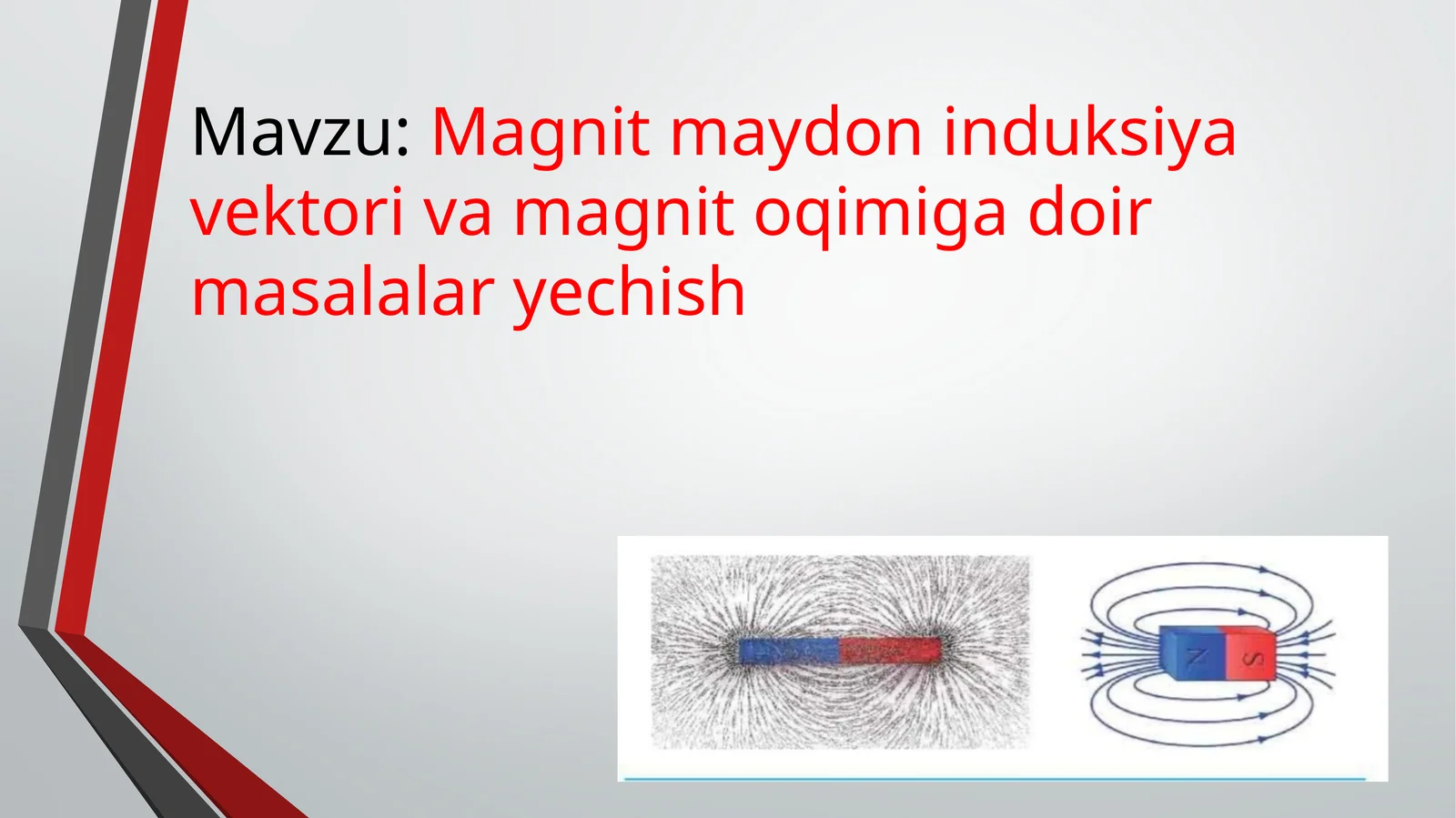 Mavzu: Magnit maydon induksiya vektori va magnit oqimiga doir masalalar yechish

N S